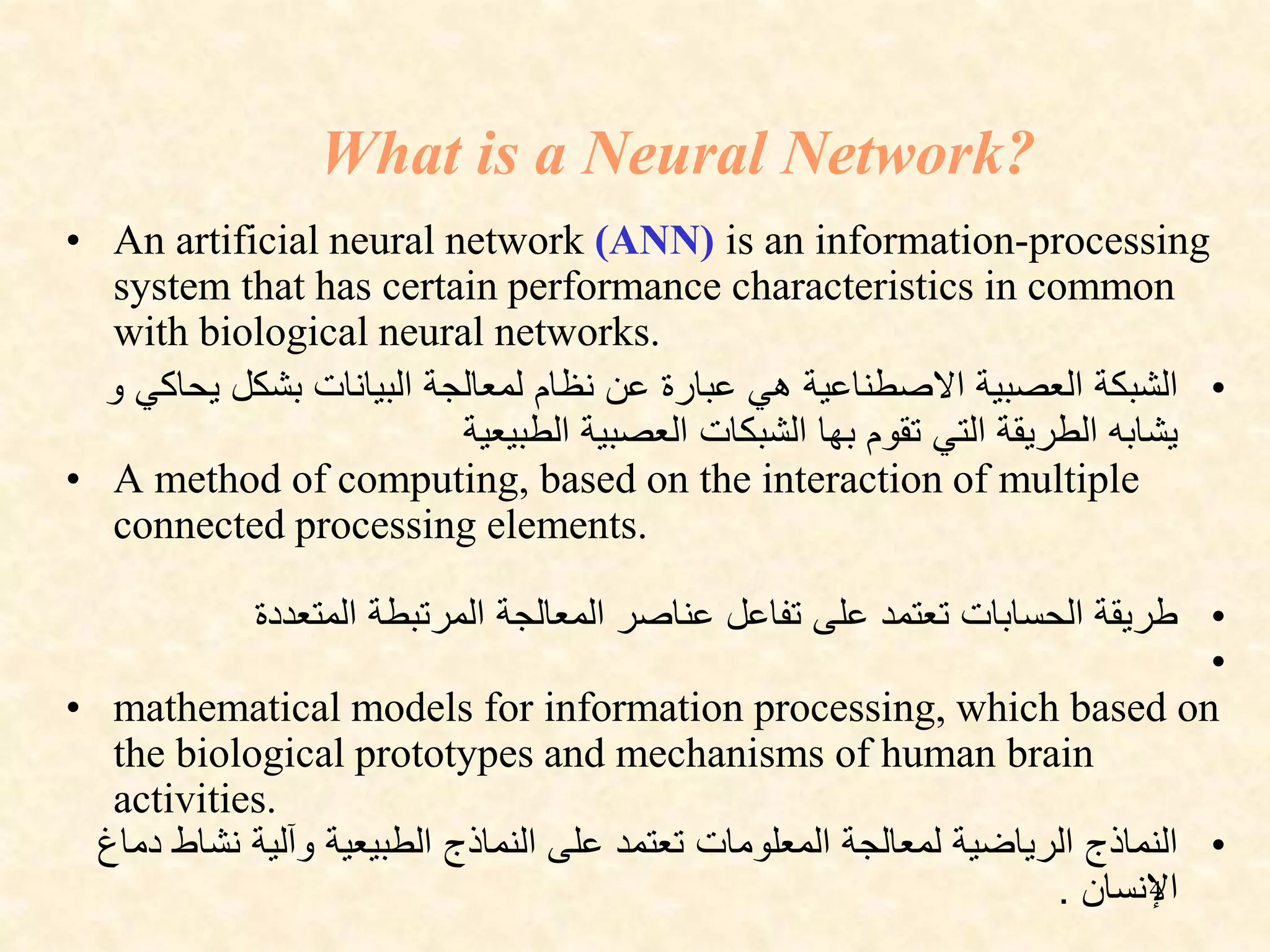 What is a Neural Network?

• An artificial neural network (ANN) is an information-processing system that has certain performance characteristics in common with biological neural networks.

• الشبكة العصبية الاصطناعية هي عبارة عن نظام لمعالجة البيانات بشكل يحاكي و يشابه الطريقة التي تقوم بها الشبكات العصبية الطبيعية

• A method of computing, based on the interaction of multiple connected processing elements.

• طريقة الحسابات تعتمد على تفاعل عناصر المعالجة المرتبطة المتعددة

•

• mathematical models for information processing, which based on the biological prototypes and mechanisms of human brain activities.

• النماذج الرياضية لمعالجة المعلومات تعتمد على النماذج الطبيعية وآلية نشاط دماغ الإنسان .